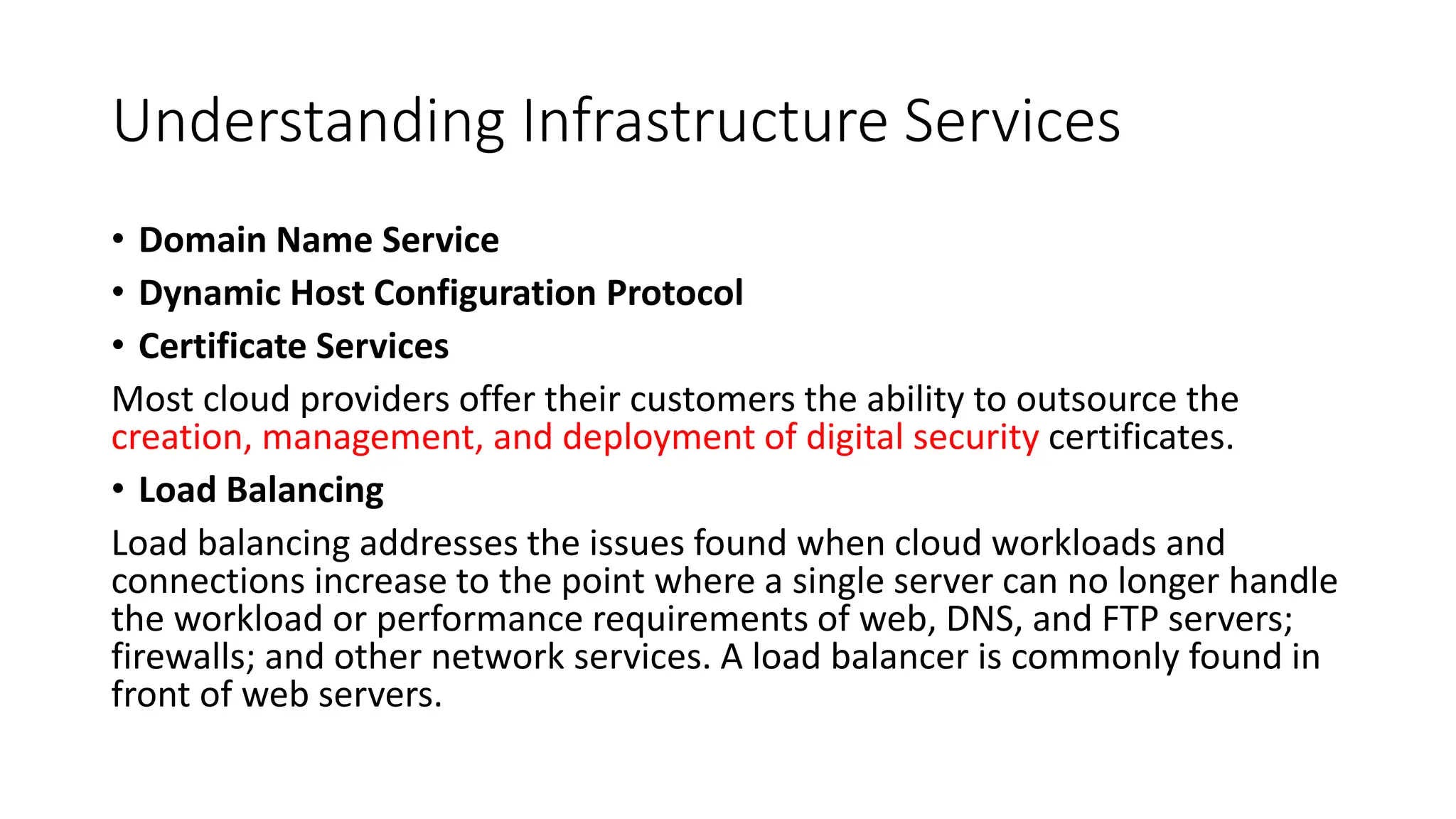 Understanding Infrastructure Services

• Domain Name Service
• Dynamic Host Configuration Protocol
• Certificate Services

Most cloud providers offer their customers the ability to outsource the creation, management, and deployment of digital security certificates.

• Load Balancing

Load balancing addresses the issues found when cloud workloads and connections increase to the point where a single server can no longer handle the workload or performance requirements of web, DNS, and FTP servers; firewalls; and other network services. A load balancer is commonly found in front of web servers.